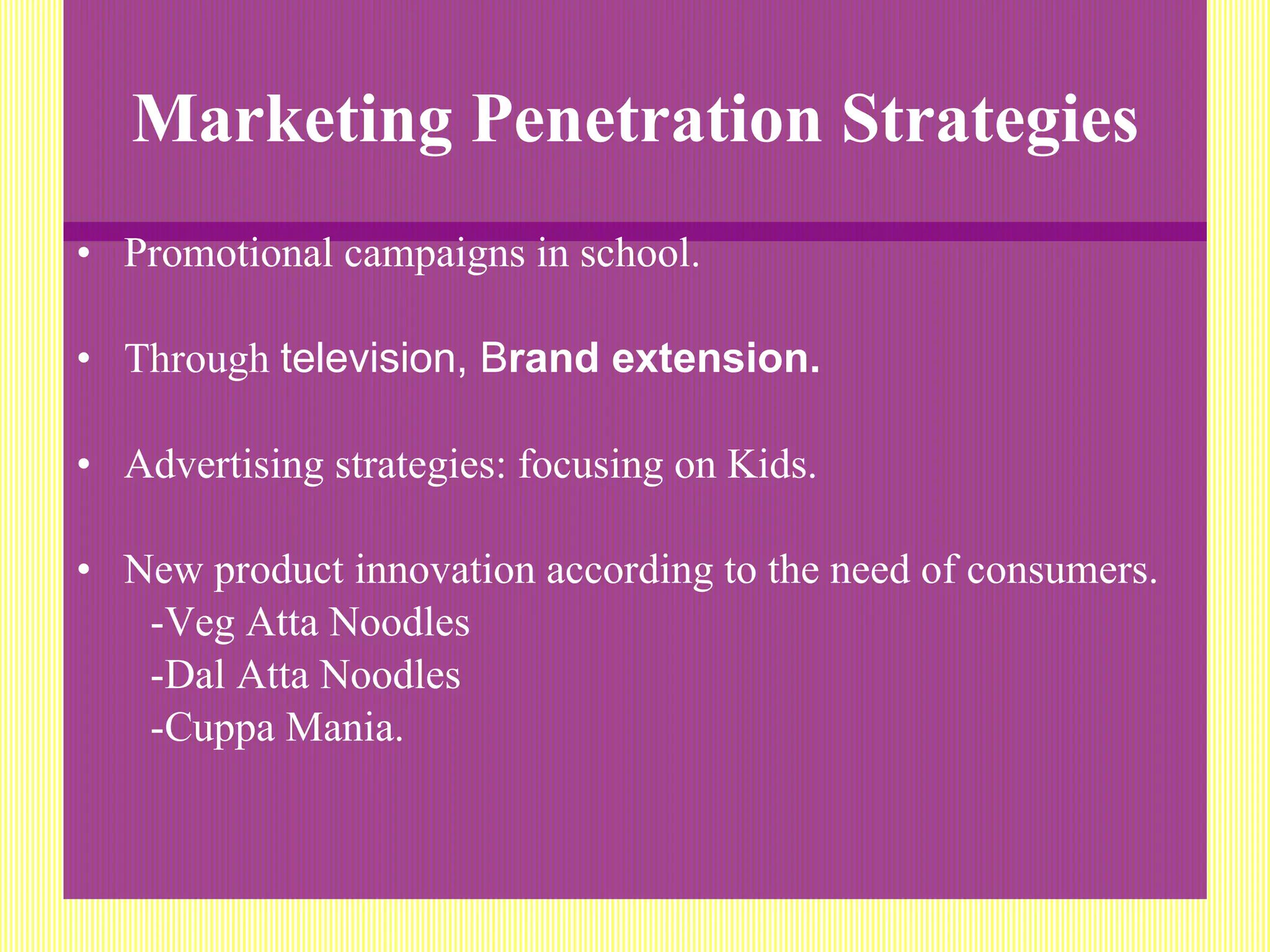 Marketing Penetration Strategies

• Promotional campaigns in school.

• Through television, Brand extension.

• Advertising strategies: focusing on Kids.

• New product innovation according to the need of consumers.
-Veg Atta Noodles
-Dal Atta Noodles
-Cuppa Mania.